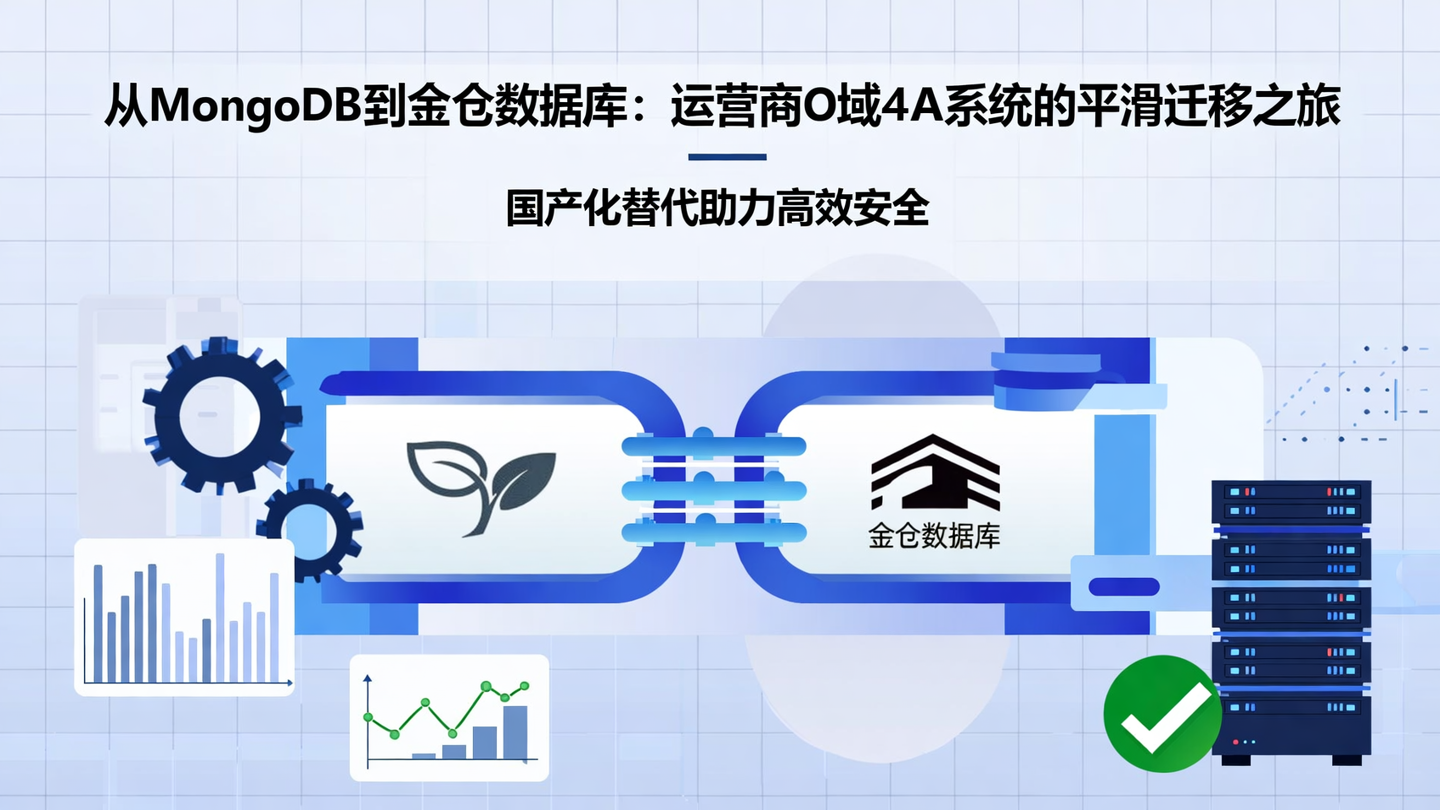 从MongoDB到金仓数据库：运营商O域4A系统的平滑迁移之旅

国产化替代助力高效安全

金仓数据库